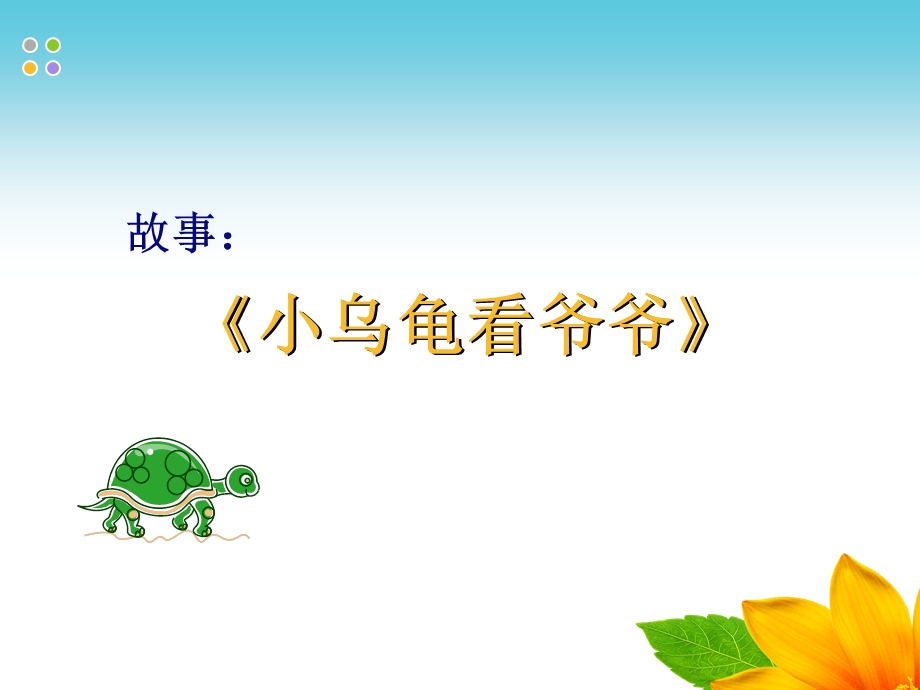 故事：

《小乌龟看爷爷》